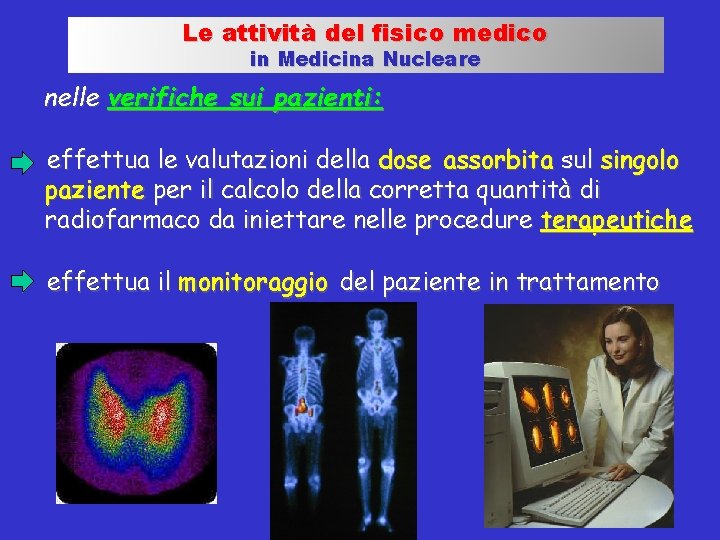 Le attività del fisico medico
in Medicina Nucleare

nelle verifiche sui pazienti:

effettua le valutazioni della dose assorbita sul singolo paziente per il calcolo della corretta quantità di radiofarmaco da iniettare nelle procedure terapeutiche

effettua il monitoraggio del paziente in trattamento